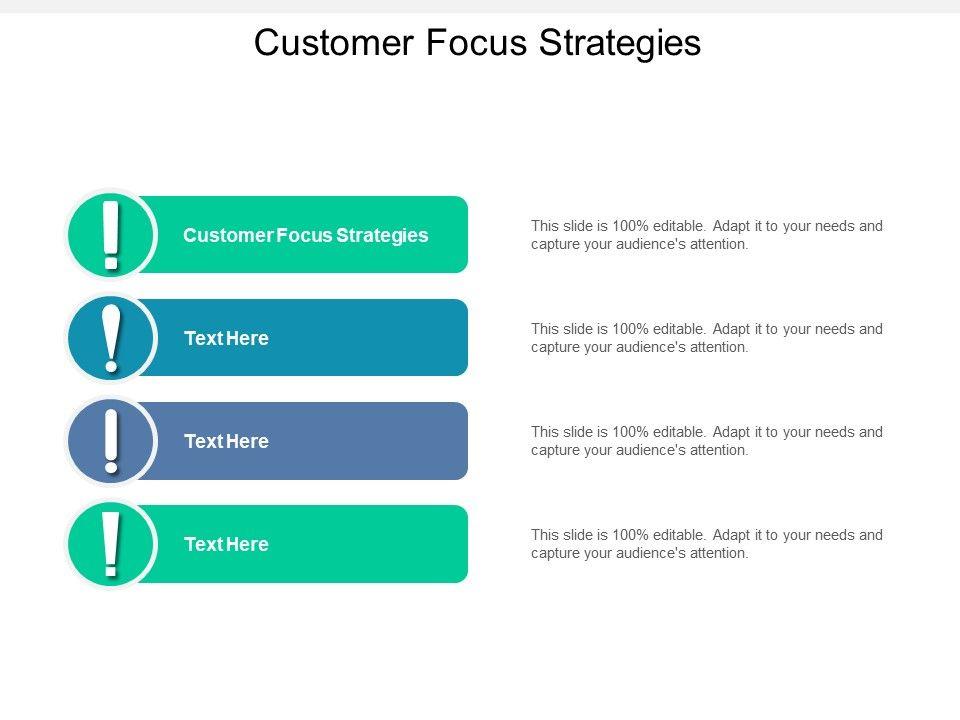 Customer Focus Strategies

Customer Focus Strategies

This slide is 100% editable. Adapt it to your needs and capture your audience's attention.

Text Here

This slide is 100% editable. Adapt it to your needs and capture your audience's attention.

Text Here

This slide is 100% editable. Adapt it to your needs and capture your audience's attention.

Text Here

This slide is 100% editable. Adapt it to your needs and capture your audience's attention.